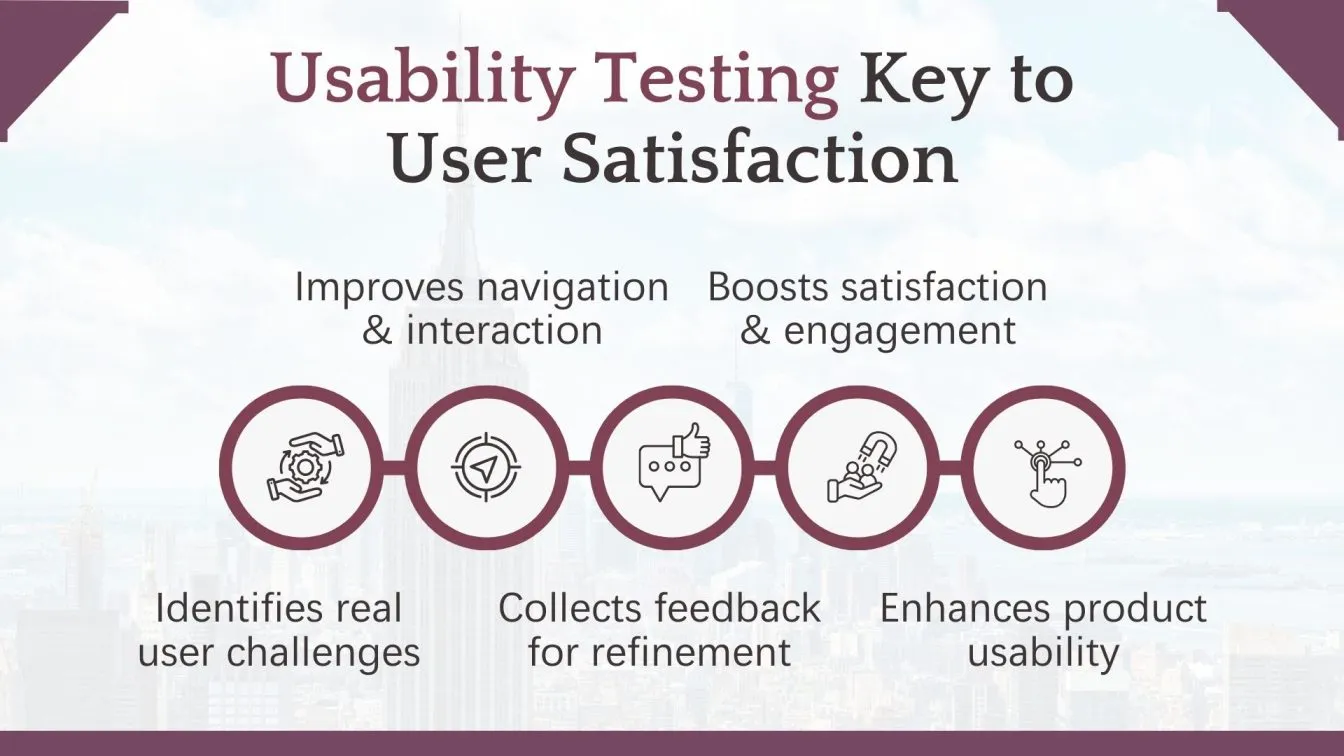 Usability Testing Key to User Satisfaction

Improves navigation & interaction

Boosts satisfaction & engagement

Identifies real user challenges

Collects feedback for refinement

Enhances product usability